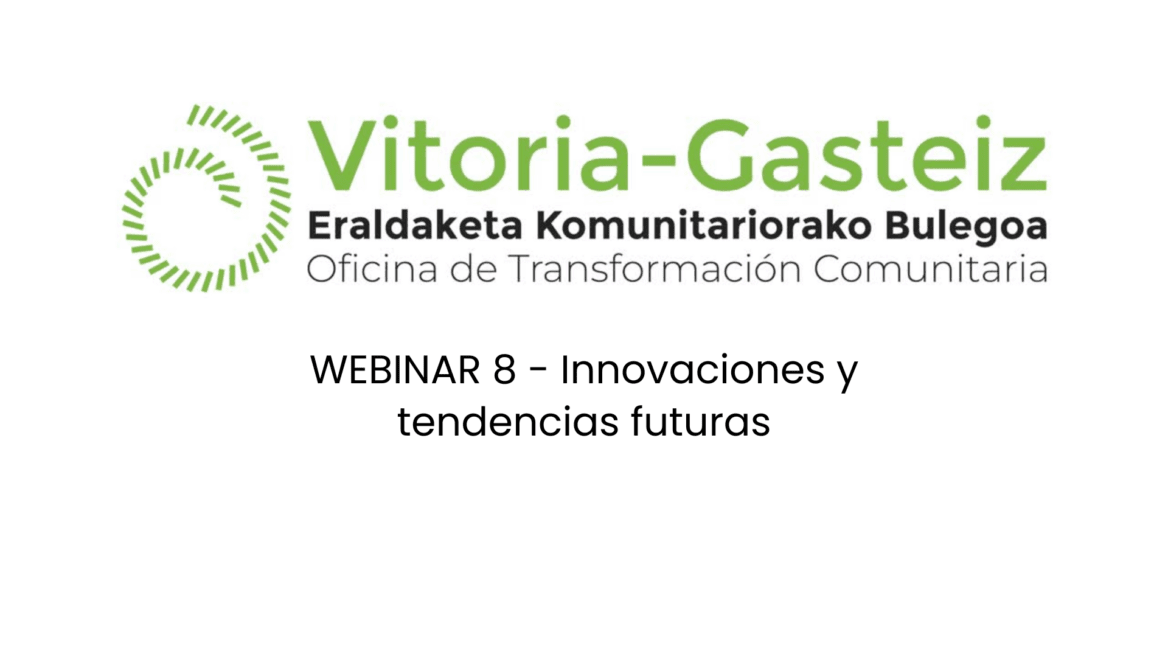 Vitoria-Gasteiz
Eraldaketa Komunitariorako Bulegoa
Oficina de Transformación Comunitaria

WEBINAR 8 - Innovaciones y tendencias futuras